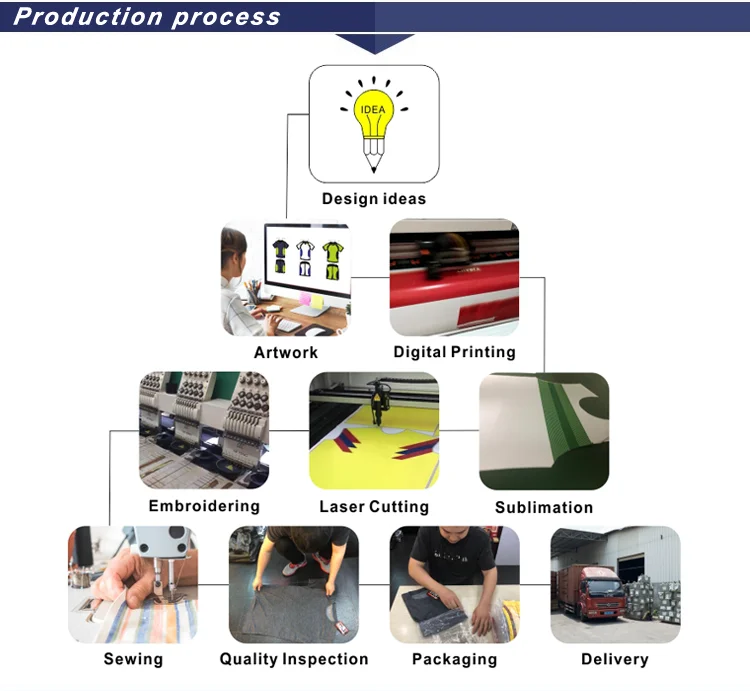 Production process

IDEA

Design ideas

Artwork

Digital Printing

Embroidering

Laser Cutting

Sublimation

Sewing

Quality Inspection

Packaging

Delivery